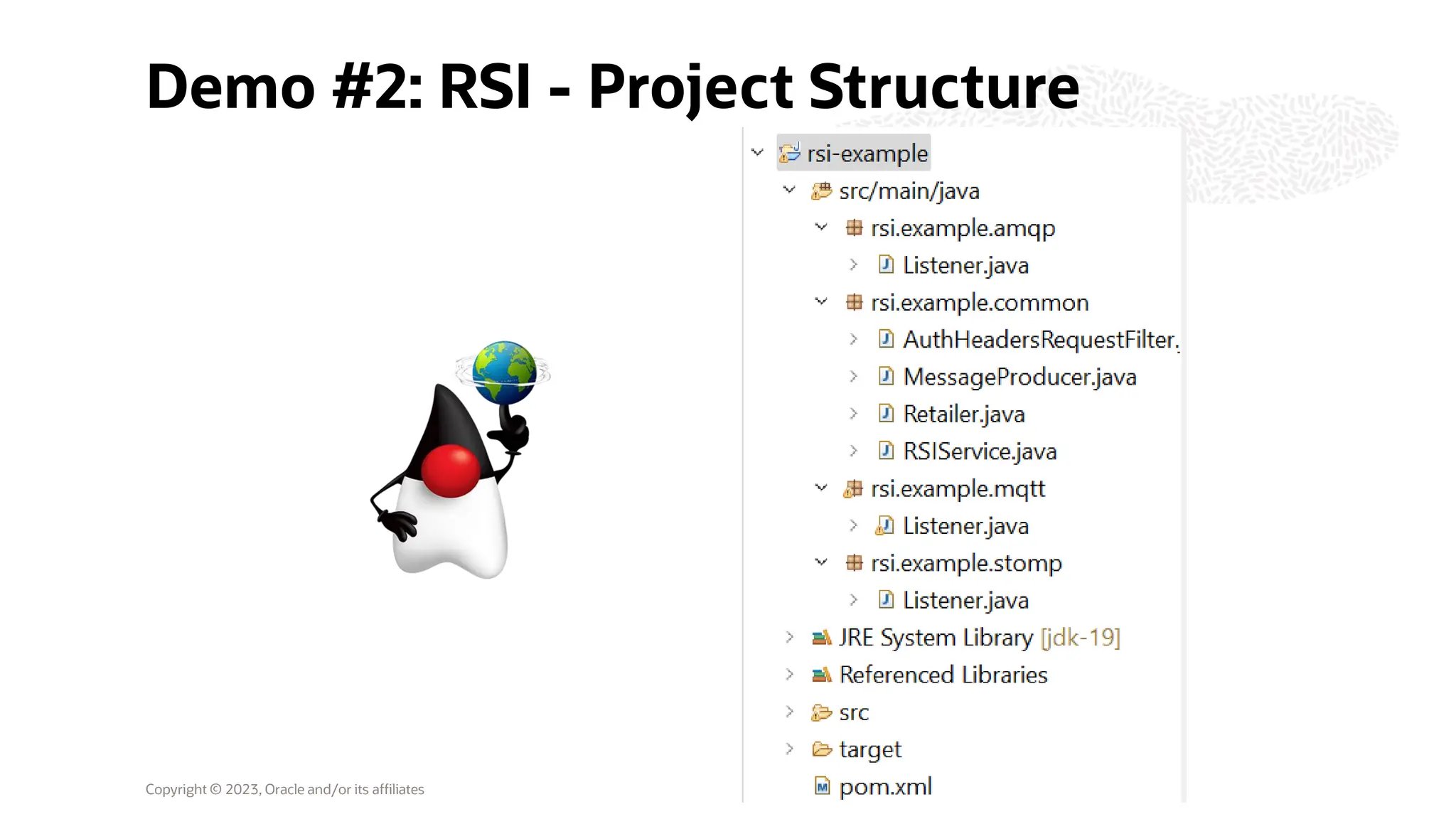 Demo #2: RSI - Project Structure

rsi-example
src/main/java
rsi.example.amqp
Listener.java
rsi.example.common
AuthHeadersRequestFilter.
MessageProducer.java
Retailer.java
RSIService.java
rsi.example.mqtt
Listener.java
rsi.example.stomp
Listener.java
JRE System Library [jdk-19]
Referenced Libraries
src
target
pom.xml

Copyright © 2023, Oracle and/or its affiliates